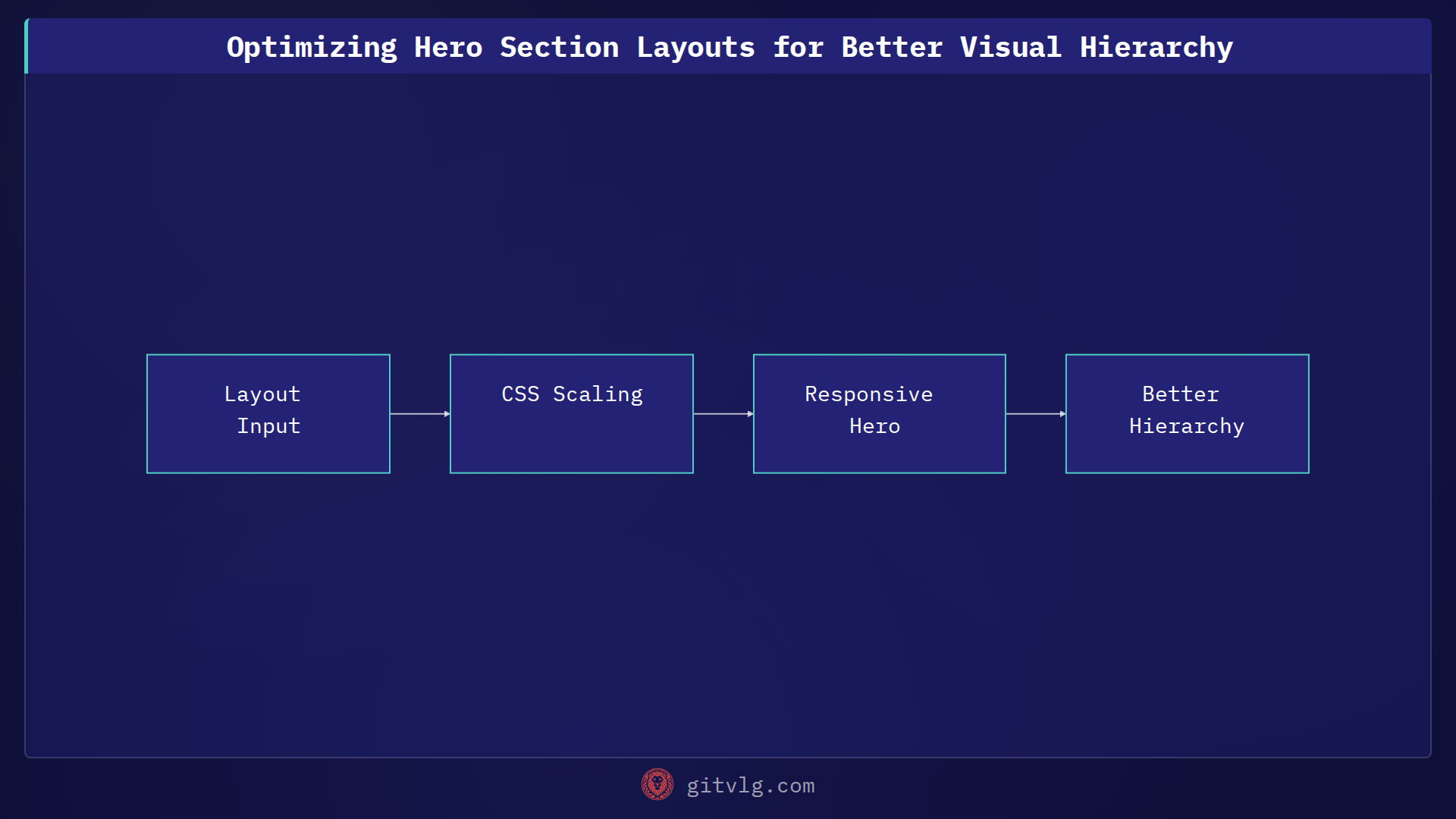 Optimizing Hero Section Layouts for Better Visual Hierarchy

Layout Input

CSS Scaling

Responsive Hero

Better Hierarchy

gitvlg.com